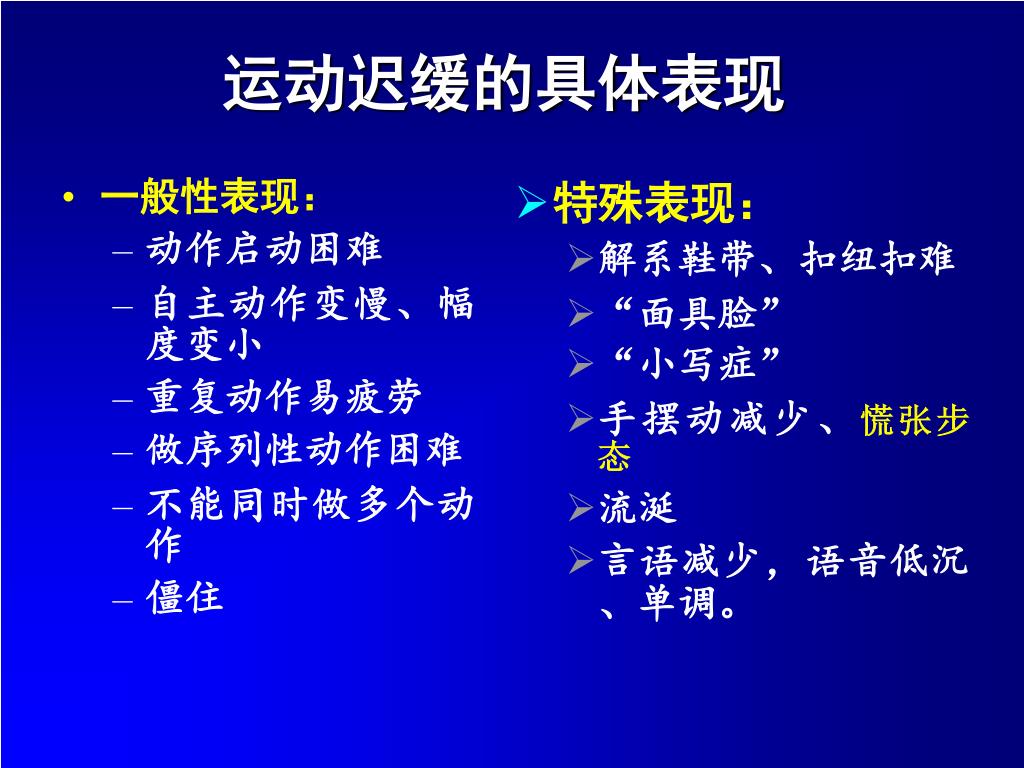 运动迟缓的具体表现

• 一般性表现：
– 动作启动困难
– 自主动作变慢、幅度变小
– 重复动作易疲劳
– 做序列性动作困难
– 不能同时做多个动作
– 僵住

➢特殊表现：
➢解系鞋带、扣纽扣难
➢“面具脸”
➢“小写症”
➢手摆动减少、慌张步态
➢流涎
➢言语减少，语音低沉、单调。